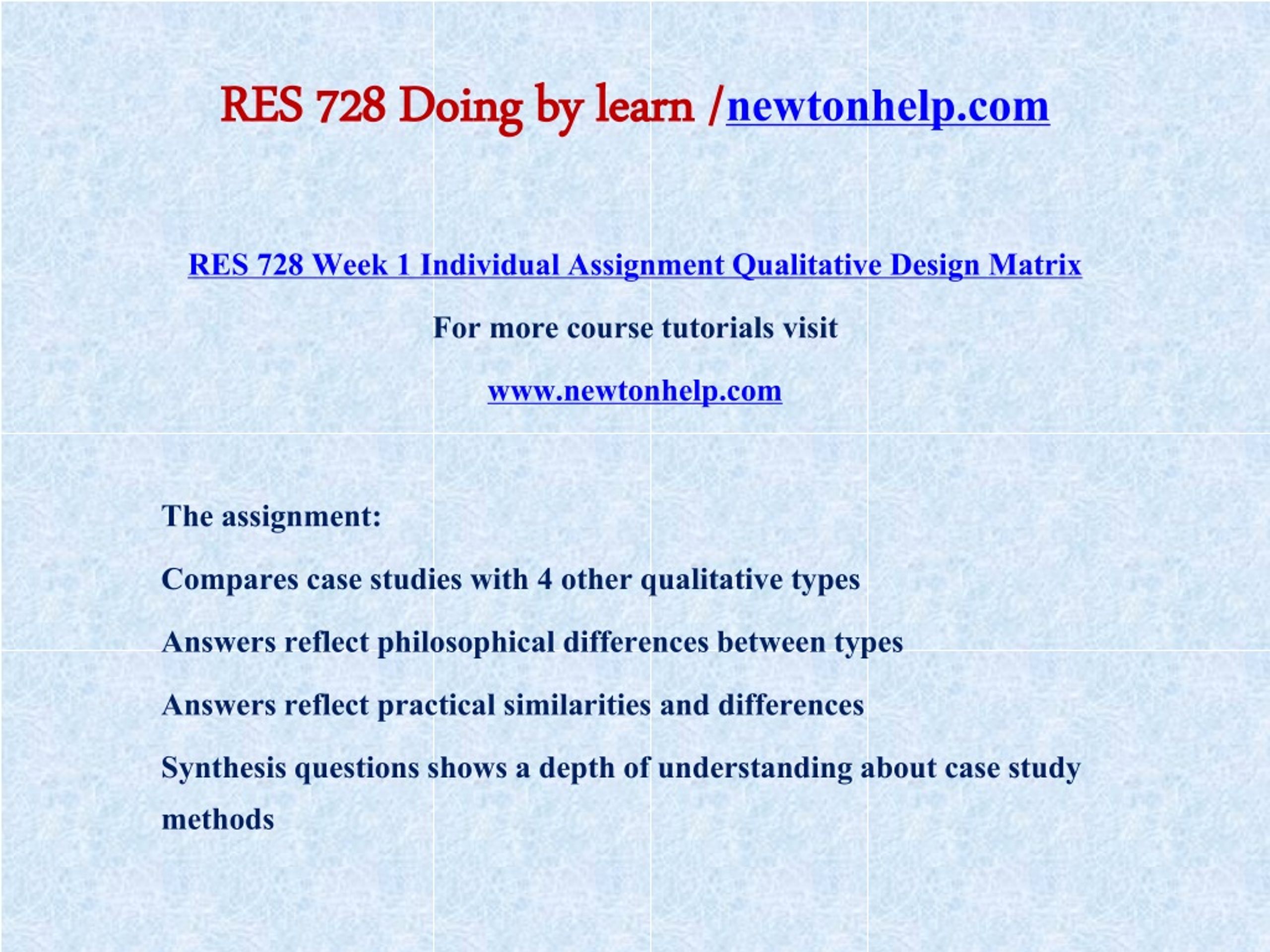 RES 728 Doing by learn /newtonhelp.com

RES 728 Week 1 Individual Assignment Qualitative Design Matrix

For more course tutorials visit

www.newtonhelp.com

The assignment:

Compares case studies with 4 other qualitative types

Answers reflect philosophical differences between types

Answers reflect practical similarities and differences

Synthesis questions shows a depth of understanding about case study methods